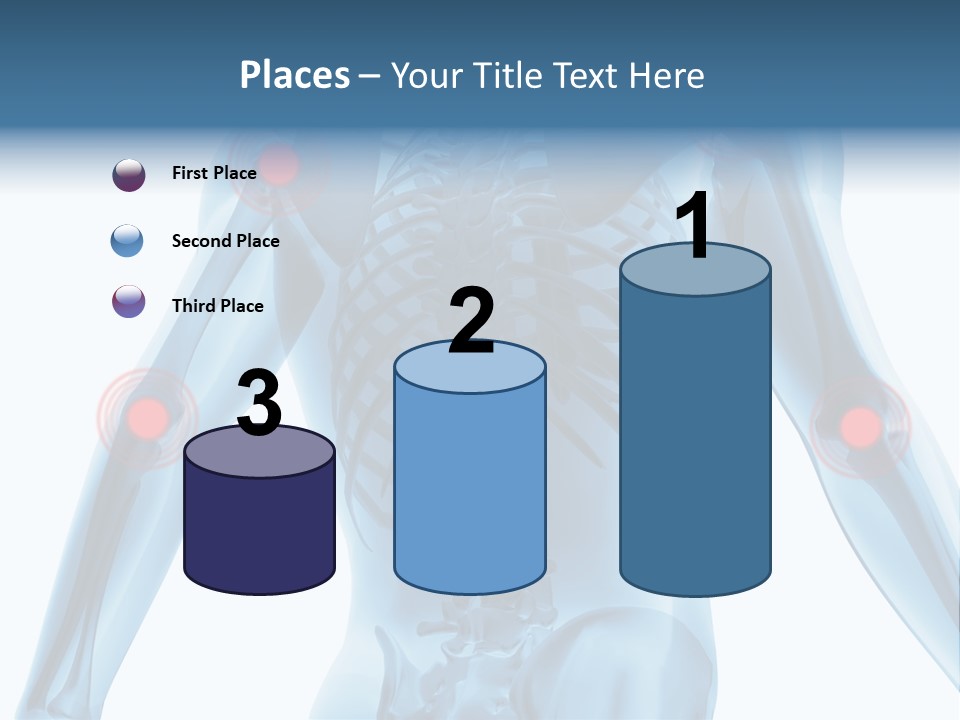 Places – Your Title Text Here

First Place

Second Place

Third Place

3

2

1